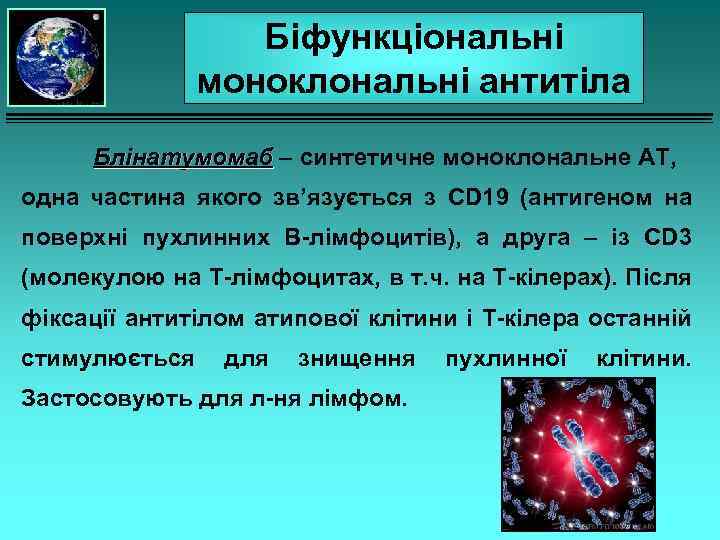 Біфункціональні моноклональні антитіла

Блінатумомаб – синтетичне моноклональне АТ, одна частина якого зв'язується з CD19 (антигеном на поверхні пухлинних В-лімфоцитів), а друга – із CD3 (молекулою на Т-лімфоцитах, в т.ч. на Т-кілерах). Після фіксації антитілом атипової клітини і Т-кілера останній стимулюється для знищення пухлинної клітини. Застосовують для л-ня лімфом.